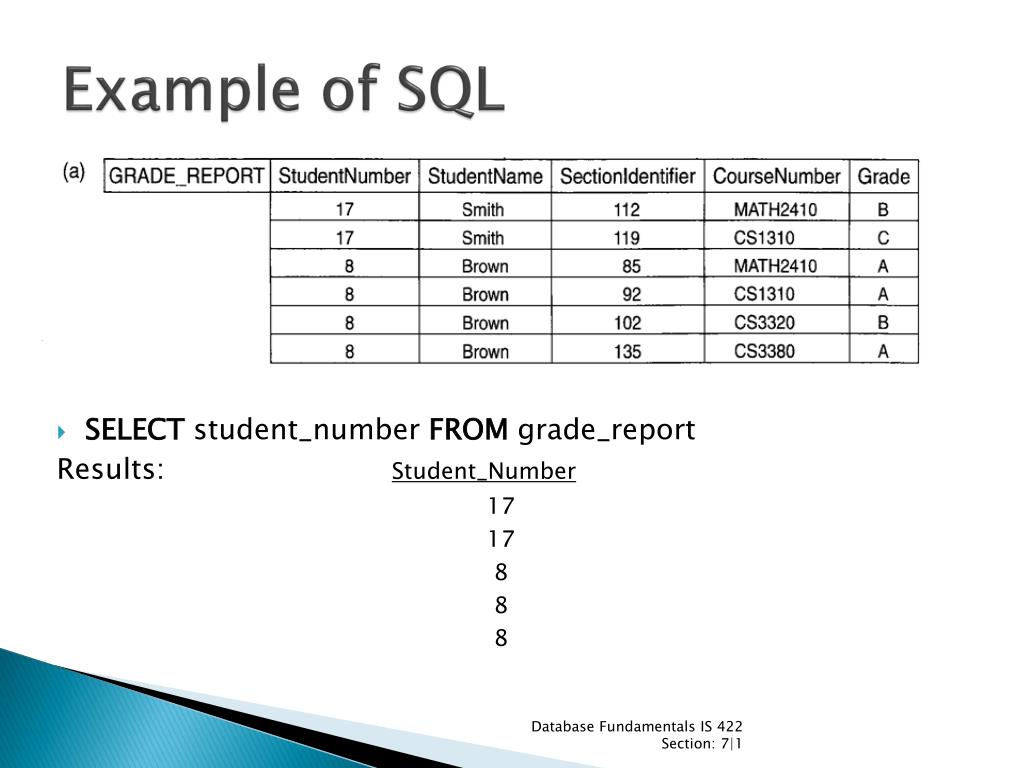 Example of SQL

(a)

| GRADE_REPORT | StudentNumber | StudentName | SectionIdentifier | CourseNumber | Grade |
|---|---|---|---|---|---|
| | 17 | Smith | 112 | MATH2410 | B |
| | 17 | Smith | 119 | CS1310 | C |
| | 8 | Brown | 85 | MATH2410 | A |
| | 8 | Brown | 92 | CS1310 | A |
| | 8 | Brown | 102 | CS3320 | B |
| | 8 | Brown | 135 | CS3380 | A |

SELECT student_number FROM grade_report

Results: Student_Number
17
17
8
8
8

Database Fundamentals IS 422
Section: 7|1